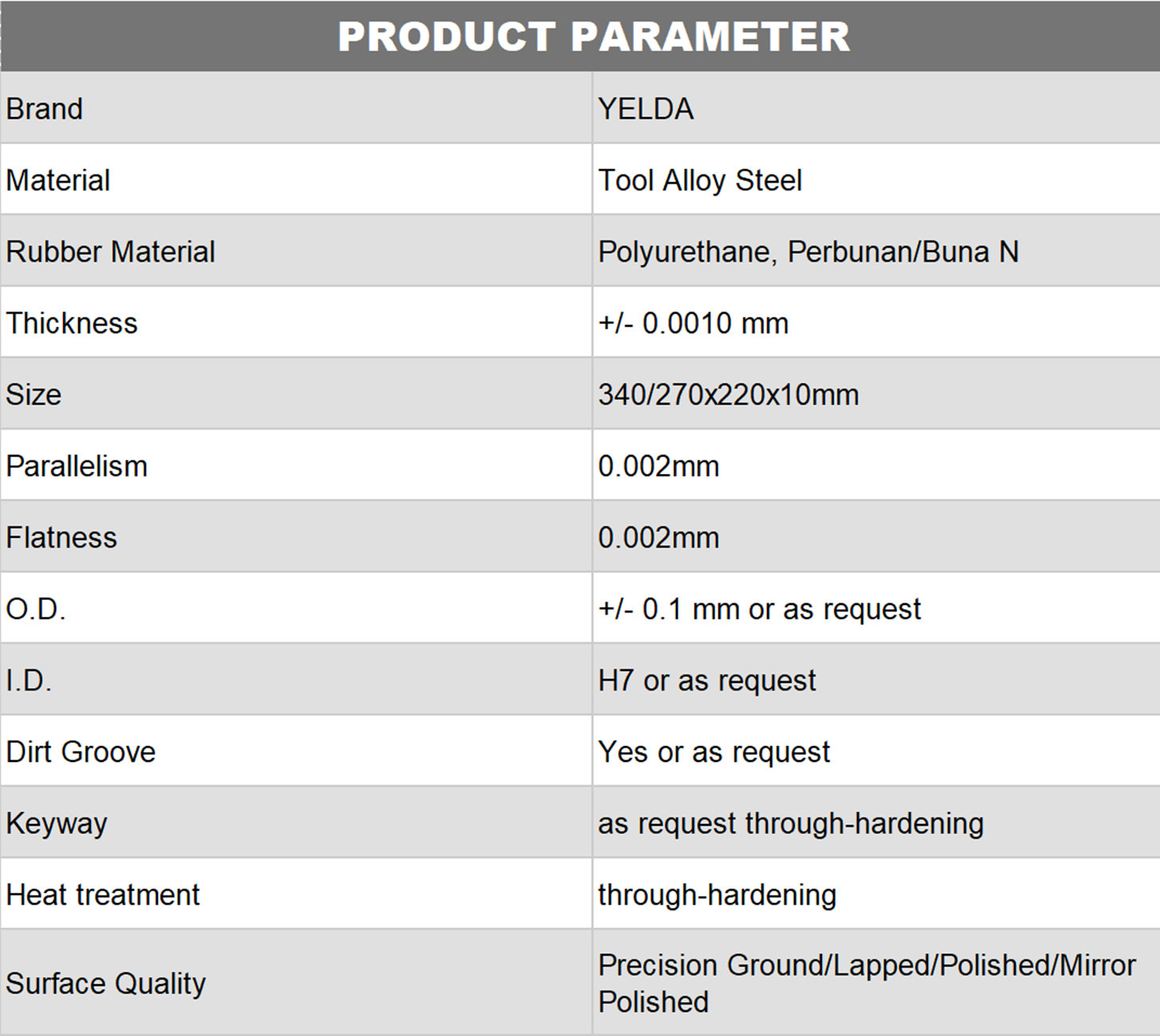 PRODUCT PARAMETER

| Brand | YELDA |
|---|---|
| Material | Tool Alloy Steel |
| Rubber Material | Polyurethane, Perbunan/Buna N |
| Thickness | +/- 0.0010 mm |
| Size | 340/270x220x10mm |
| Parallelism | 0.002mm |
| Flatness | 0.002mm |
| O.D. | +/- 0.1 mm or as request |
| I.D. | H7 or as request |
| Dirt Groove | Yes or as request |
| Keyway | as request through-hardening |
| Heat treatment | through-hardening |
| Surface Quality | Precision Ground/Lapped/Polished/Mirror Polished |